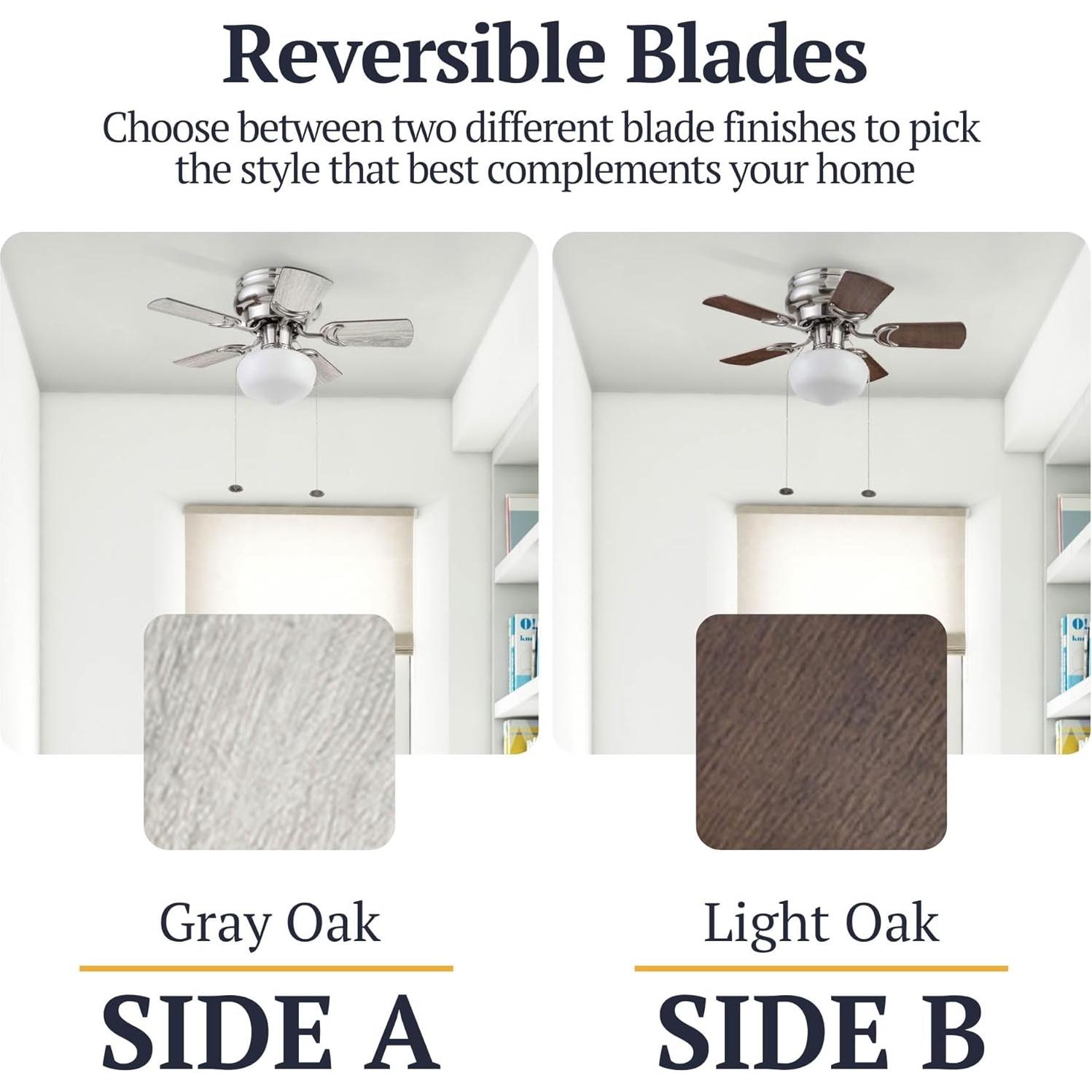 Reversible Blades

Choose between two different blade finishes to pick the style that best complements your home

Gray Oak

SIDE A

Light Oak

SIDE B